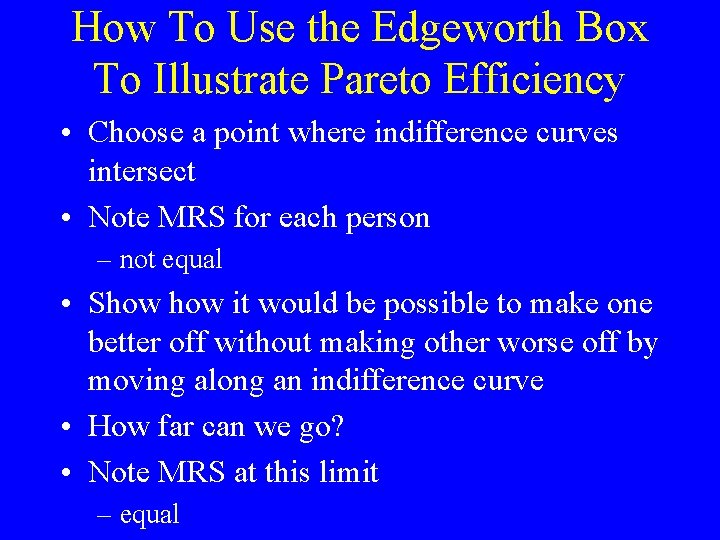 How To Use the Edgeworth Box To Illustrate Pareto Efficiency

• Choose a point where indifference curves intersect
• Note MRS for each person
– not equal
• Show how it would be possible to make one better off without making other worse off by moving along an indifference curve
• How far can we go?
• Note MRS at this limit
– equal